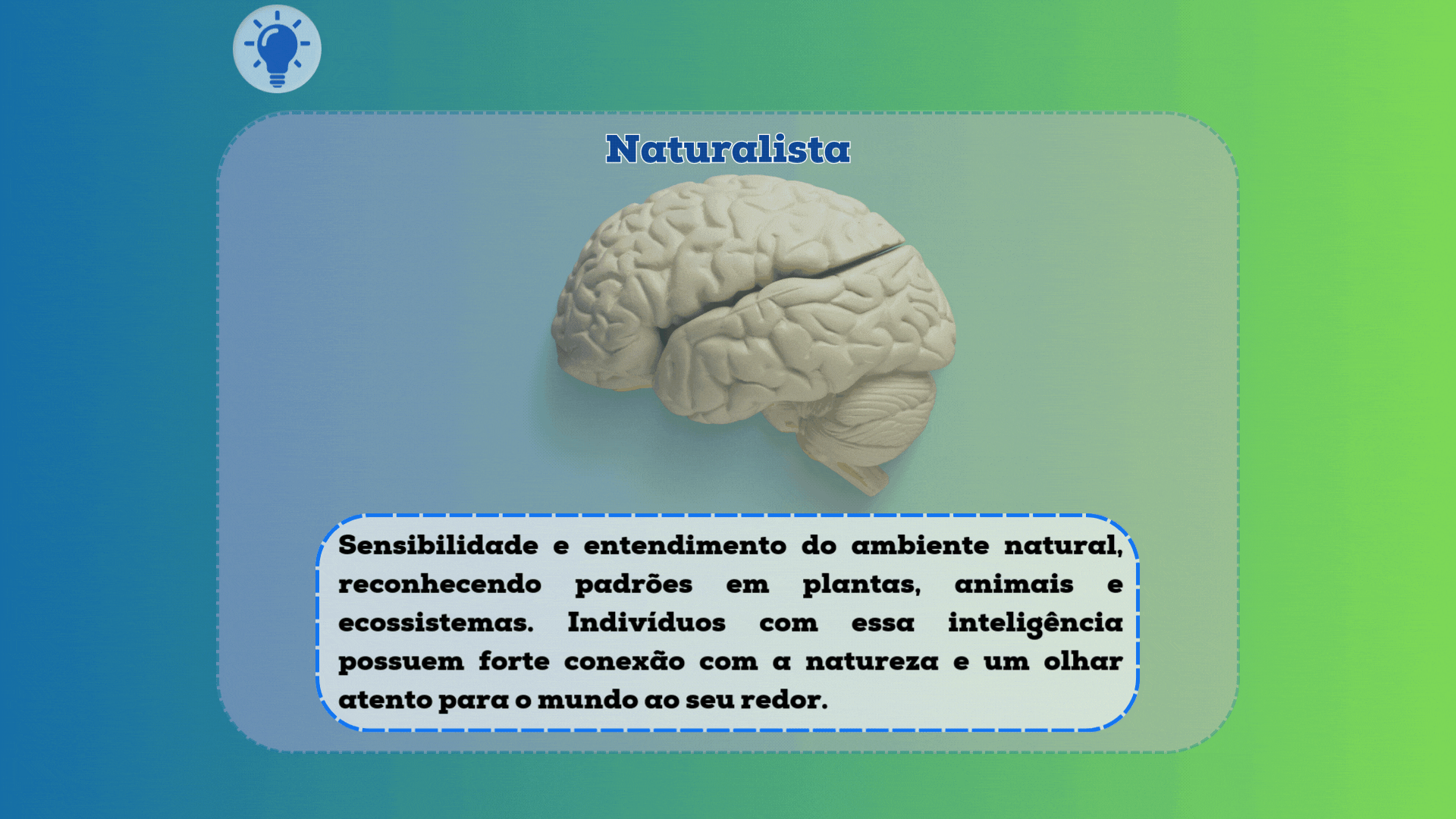 Naturalista

Sensibilidade e entendimento do ambiente natural, reconhecendo padrões em plantas, animais e ecossistemas. Indivíduos com essa inteligência possuem forte conexão com a natureza e um olhar atento para o mundo ao seu redor.